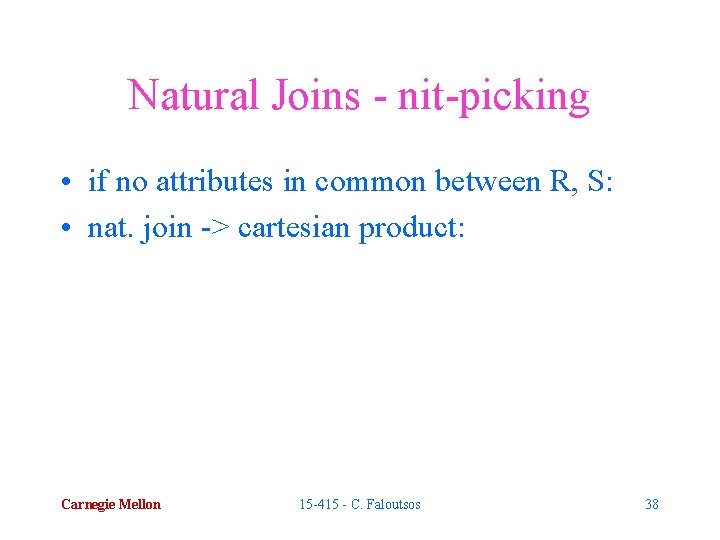 Natural Joins - nit-picking

• if no attributes in common between R, S:
• nat. join -> cartesian product:

Carnegie Mellon

15-415 - C. Faloutsos

38